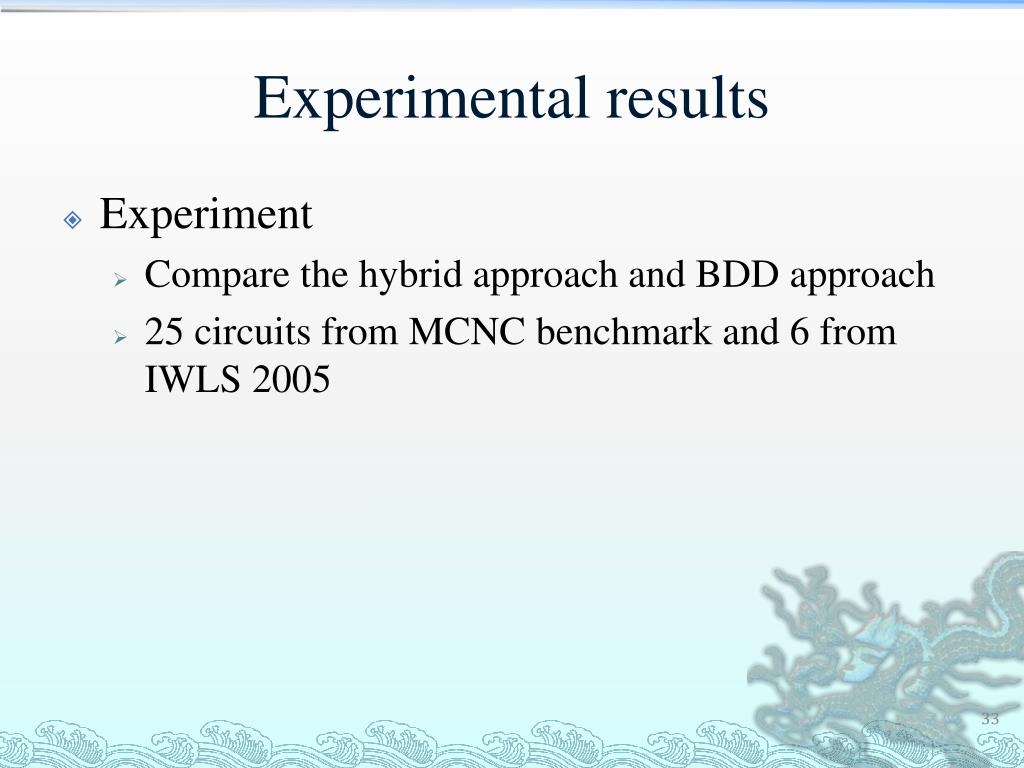 Experimental results

Experiment

Compare the hybrid approach and BDD approach

25 circuits from MCNC benchmark and 6 from IWLS 2005

33